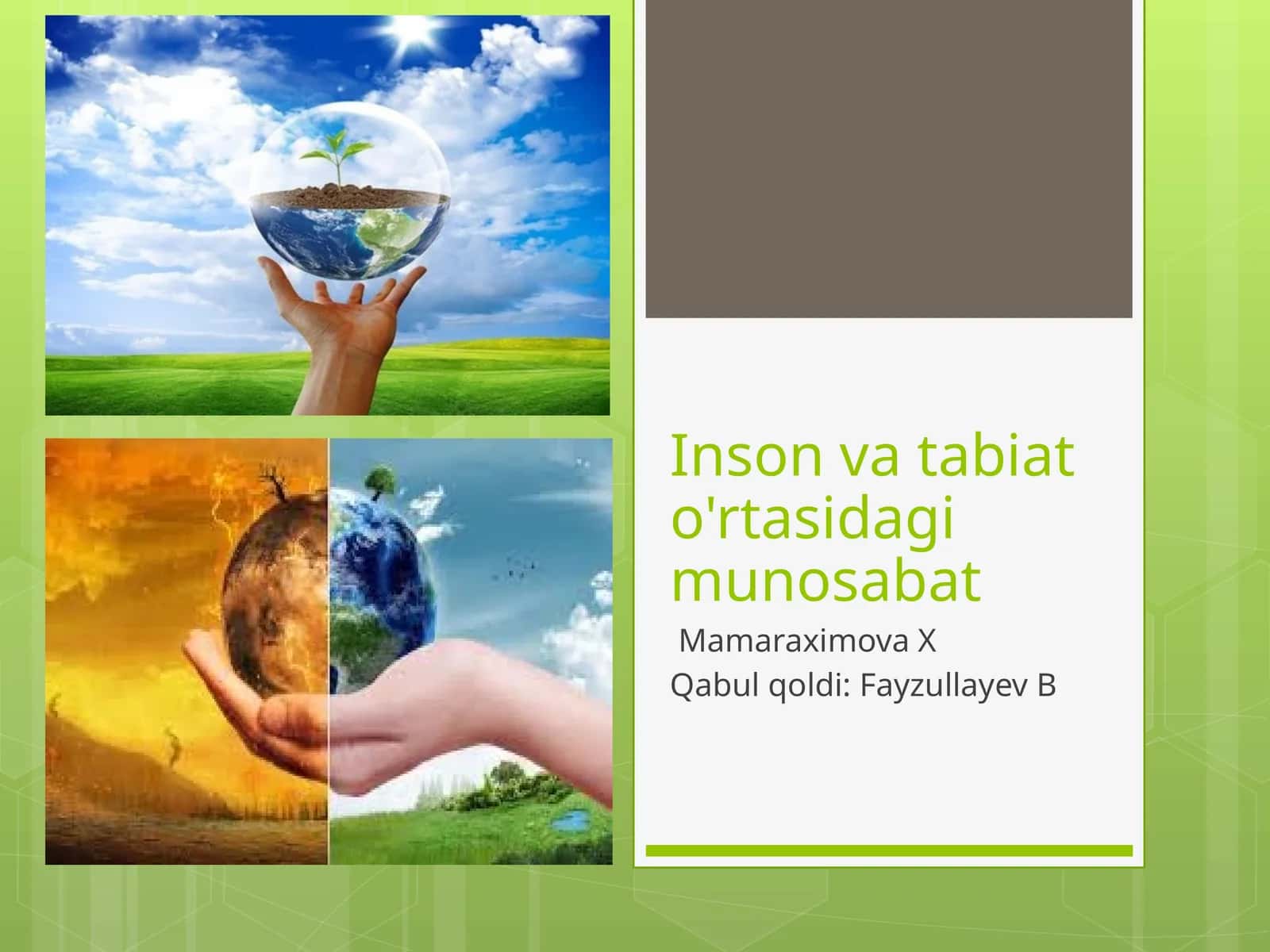 Inson va tabiat o'rtasidagi munosabat

Mamaraximova X
Qabul qoldi: Fayzullayev B